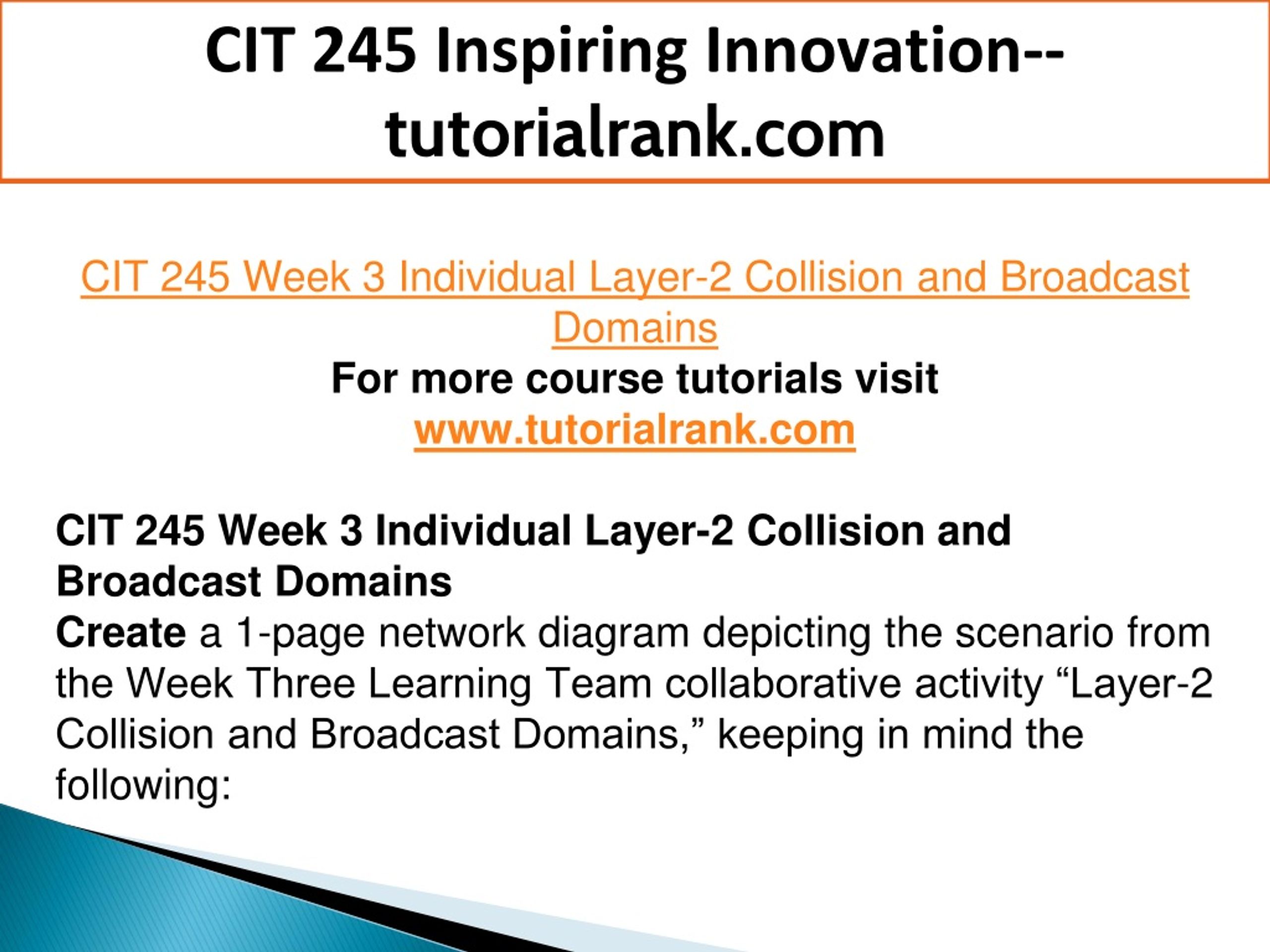 CIT 245 Inspiring Innovation--tutorialrank.com

CIT 245 Week 3 Individual Layer-2 Collision and Broadcast Domains
For more course tutorials visit
www.tutorialrank.com

CIT 245 Week 3 Individual Layer-2 Collision and Broadcast Domains
Create a 1-page network diagram depicting the scenario from the Week Three Learning Team collaborative activity “Layer-2 Collision and Broadcast Domains,” keeping in mind the following: